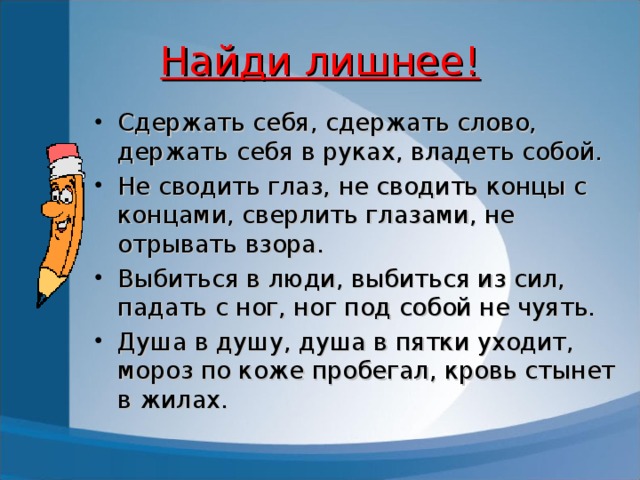 Найди лишнее!

• Сдержать себя, сдержать слово, держать себя в руках, владеть собой.
• Не сводить глаз, не сводить концы с концами, сверлить глазами, не отрывать взора.
• Выбиться в люди, выбиться из сил, падать с ног, ног под собой не чуять.
• Душа в душу, душа в пятки уходит, мороз по коже пробегал, кровь стынет в жилах.